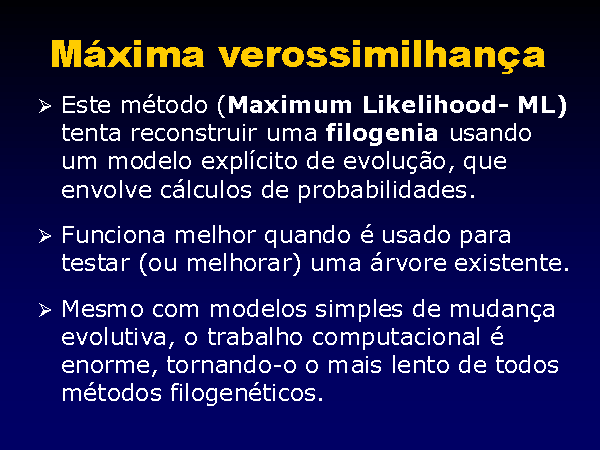 Máxima verossimilhança

➢ Este método (Maximum Likelihood- ML) tenta reconstruir uma filogenia usando um modelo explícito de evolução, que envolve cálculos de probabilidades.

➢ Funciona melhor quando é usado para testar (ou melhorar) uma árvore existente.

➢ Mesmo com modelos simples de mudança evolutiva, o trabalho computacional é enorme, tornando-o o mais lento de todos métodos filogenéticos.